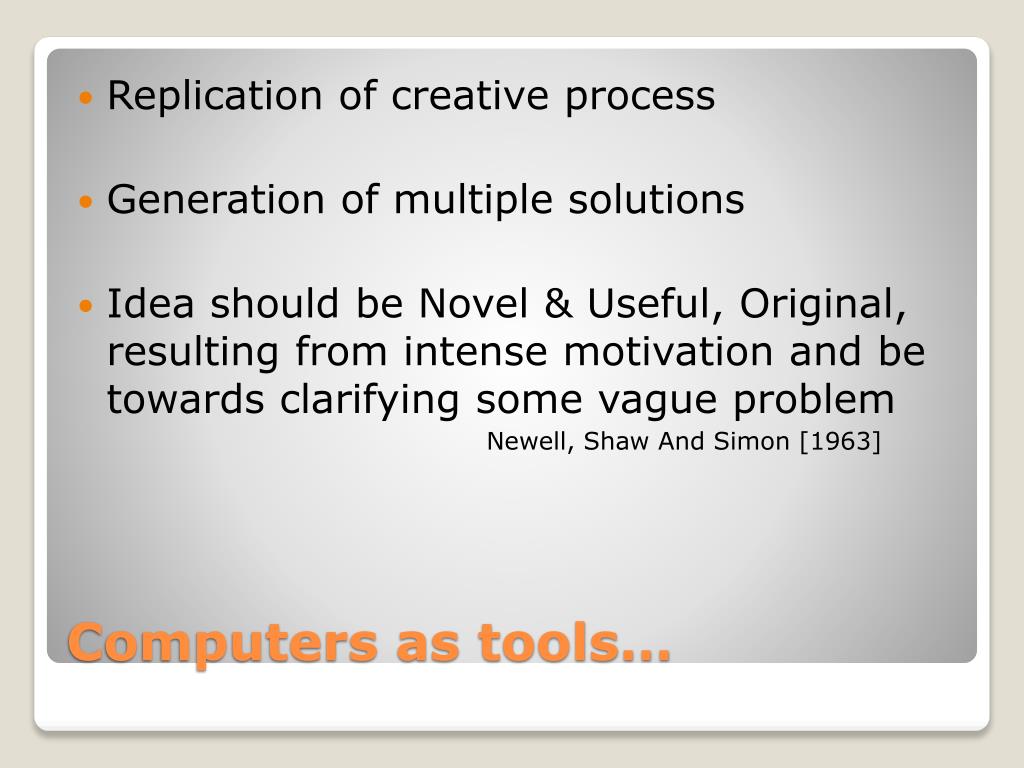 Replication of creative process

Generation of multiple solutions

Idea should be Novel & Useful, Original, resulting from intense motivation and be towards clarifying some vague problem

Newell, Shaw And Simon [1963]

Computers as tools…